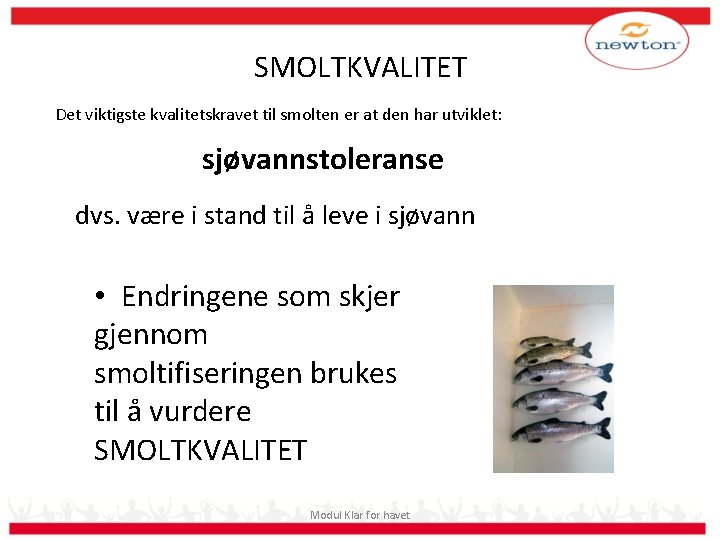 newton

SMOLTKVALITET

Det viktigste kvalitetskravet til smolten er at den har utviklet:

sjøvannstoleranse

dvs. være i stand til å leve i sjøvann

• Endringene som skjer gjennom smoltifiseringen brukes til å vurdere SMOLTKVALITET

Modul Klar for havet